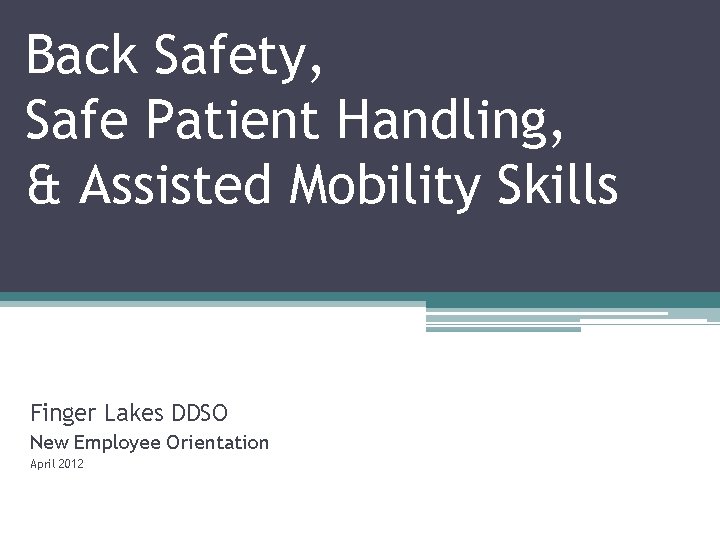 Back Safety,
Safe Patient Handling,
& Assisted Mobility Skills

Finger Lakes DDSO
New Employee Orientation
April 2012